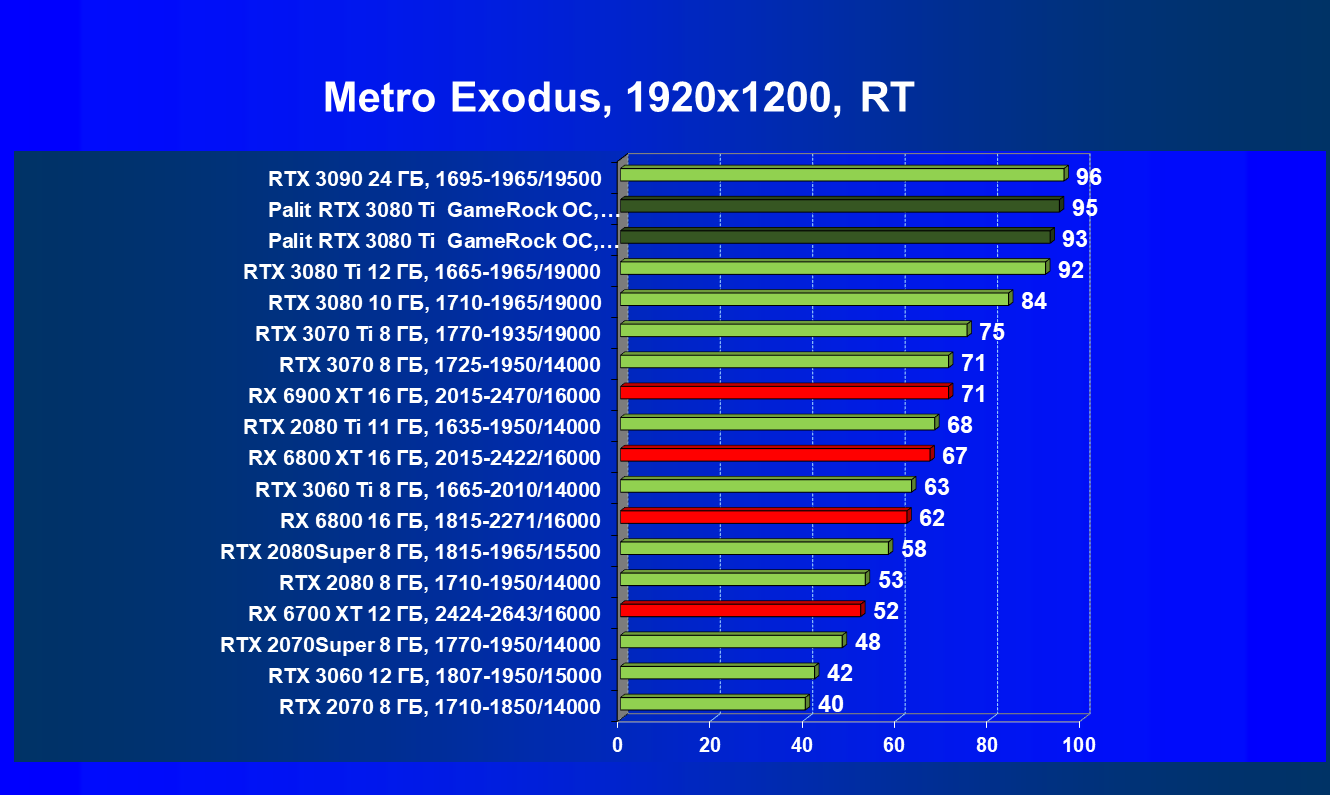 Metro Exodus, 1920x1200, RT

RTX 3090 24 ГБ, 1695-1965/19500 96
Palit RTX 3080 Ti GameRock OC,… 95
Palit RTX 3080 Ti GameRock OC,… 93
RTX 3080 Ti 12 ГБ, 1665-1965/19000 92
RTX 3080 10 ГБ, 1710-1965/19000 84
RTX 3070 Ti 8 ГБ, 1770-1935/19000 75
RTX 3070 8 ГБ, 1725-1950/14000 71
RX 6900 XT 16 ГБ, 2015-2470/16000 71
RTX 2080 Ti 11 ГБ, 1635-1950/14000 68
RX 6800 XT 16 ГБ, 2015-2422/16000 67
RTX 3060 Ti 8 ГБ, 1665-2010/14000 63
RX 6800 16 ГБ, 1815-2271/16000 62
RTX 2080Super 8 ГБ, 1815-1965/15500 58
RTX 2080 8 ГБ, 1710-1950/14000 53
RX 6700 XT 12 ГБ, 2424-2643/16000 52
RTX 2070Super 8 ГБ, 1770-1950/14000 48
RTX 3060 12 ГБ, 1807-1950/15000 42
RTX 2070 8 ГБ, 1710-1850/14000 40

0 20 40 60 80 100